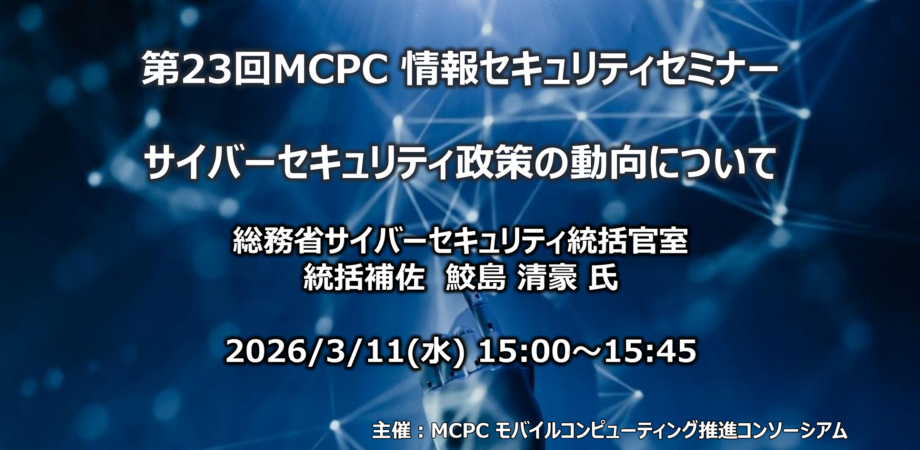 第23回MCPC 情報セキュリティセミナー

サイバーセキュリティ政策の動向について

総務省サイバーセキュリティ統括官室
統括補佐　鮫島 清豪 氏

2026/3/11(水) 15:00～15:45

主催：MCPC モバイルコンピューティング推進コンソーシアム